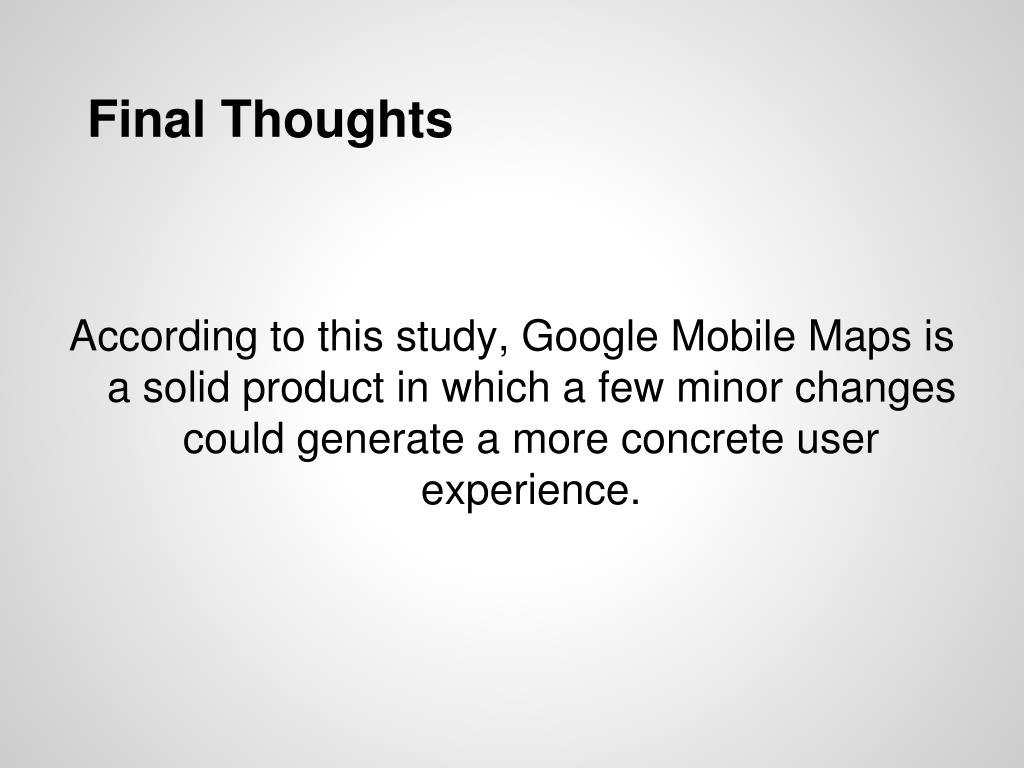 Final Thoughts

According to this study, Google Mobile Maps is a solid product in which a few minor changes could generate a more concrete user experience.